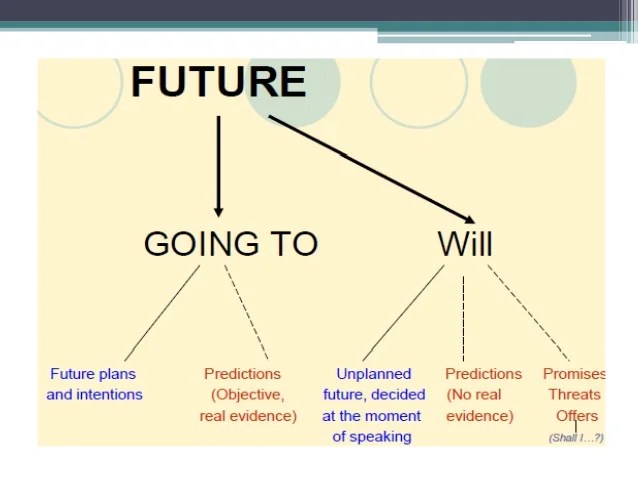 FUTURE

GOING TO

Will

Future plans and intentions

Predictions (Objective, real evidence)

Unplanned future, decided at the moment of speaking

Predictions (No real evidence)

Promises
Threats
Offers
(Shall I…?)